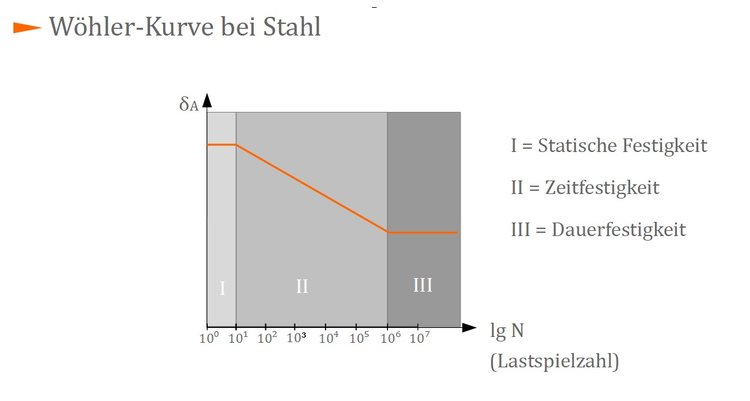 Wöhler-Kurve bei Stahl

$\delta_A$

I

II

III

$10^0$ $10^1$ $10^2$ $10^3$ $10^4$ $10^5$ $10^6$ $10^7$

lg N
(Lastspielzahl)

I = Statische Festigkeit

II = Zeitfestigkeit

III = Dauerfestigkeit